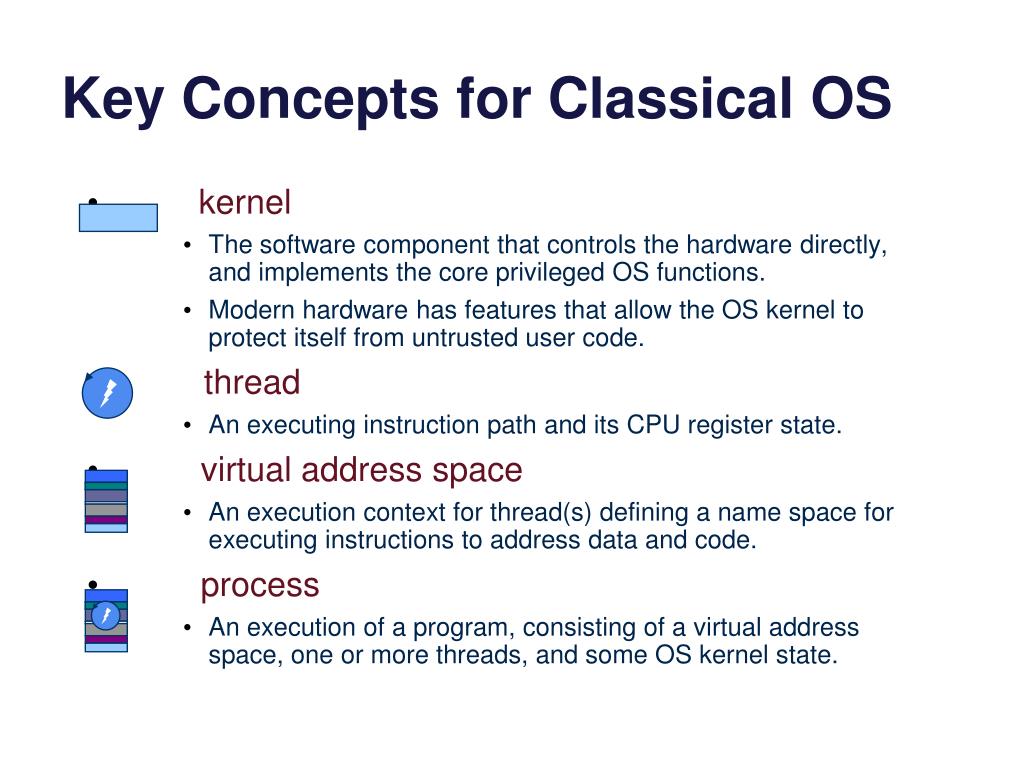 Key Concepts for Classical OS

• kernel
• The software component that controls the hardware directly, and implements the core privileged OS functions.
• Modern hardware has features that allow the OS kernel to protect itself from untrusted user code.

• thread
• An executing instruction path and its CPU register state.

• virtual address space
• An execution context for thread(s) defining a name space for executing instructions to address data and code.

• process
• An execution of a program, consisting of a virtual address space, one or more threads, and some OS kernel state.